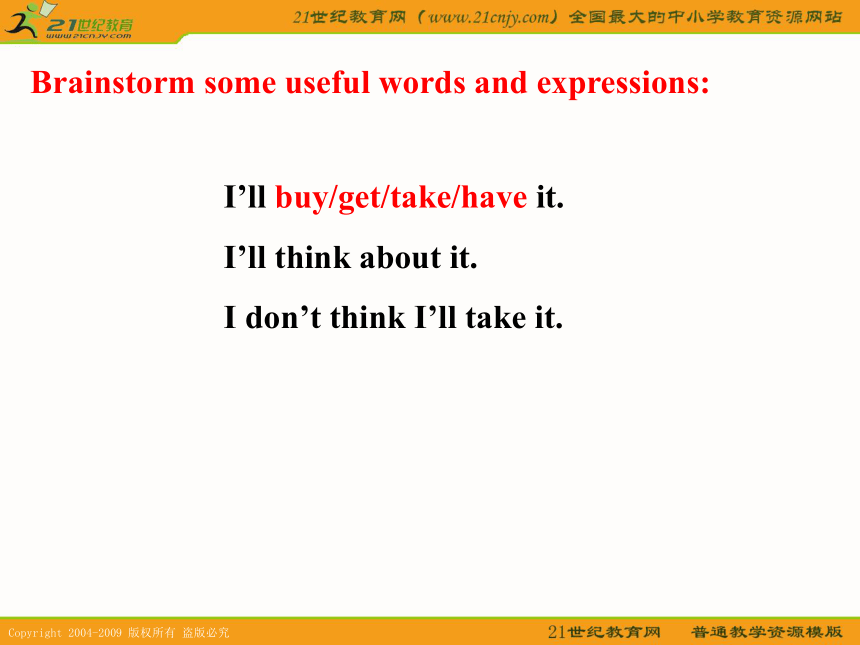 21世纪教育
www.21cnjy.com

21世纪教育网（www.21cnjy.com）全国最大的中小学教育资源网站

Brainstorm some useful words and expressions:

I’ll buy/get/take/have it.

I’ll think about it.

I don’t think I’ll take it.

Copyright 2004-2009 版权所有 盗版必究

21世纪教育网 普通教学资源模版